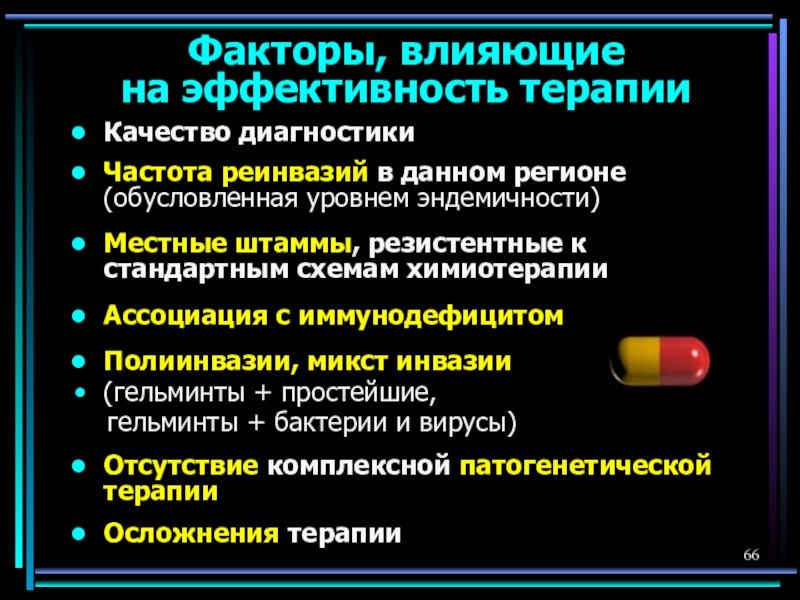 Факторы, влияющие на эффективность терапии

• Качество диагностики
• Частота реинвазий в данном регионе (обусловленная уровнем эндемичности)
• Местные штаммы, резистентные к стандартным схемам химиотерапии
• Ассоциация с иммунодефицитом
• Полиинвазии, микст инвазии
• (гельминты + простейшие, гельминты + бактерии и вирусы)
• Отсутствие комплексной патогенетической терапии
• Осложнения терапии

66